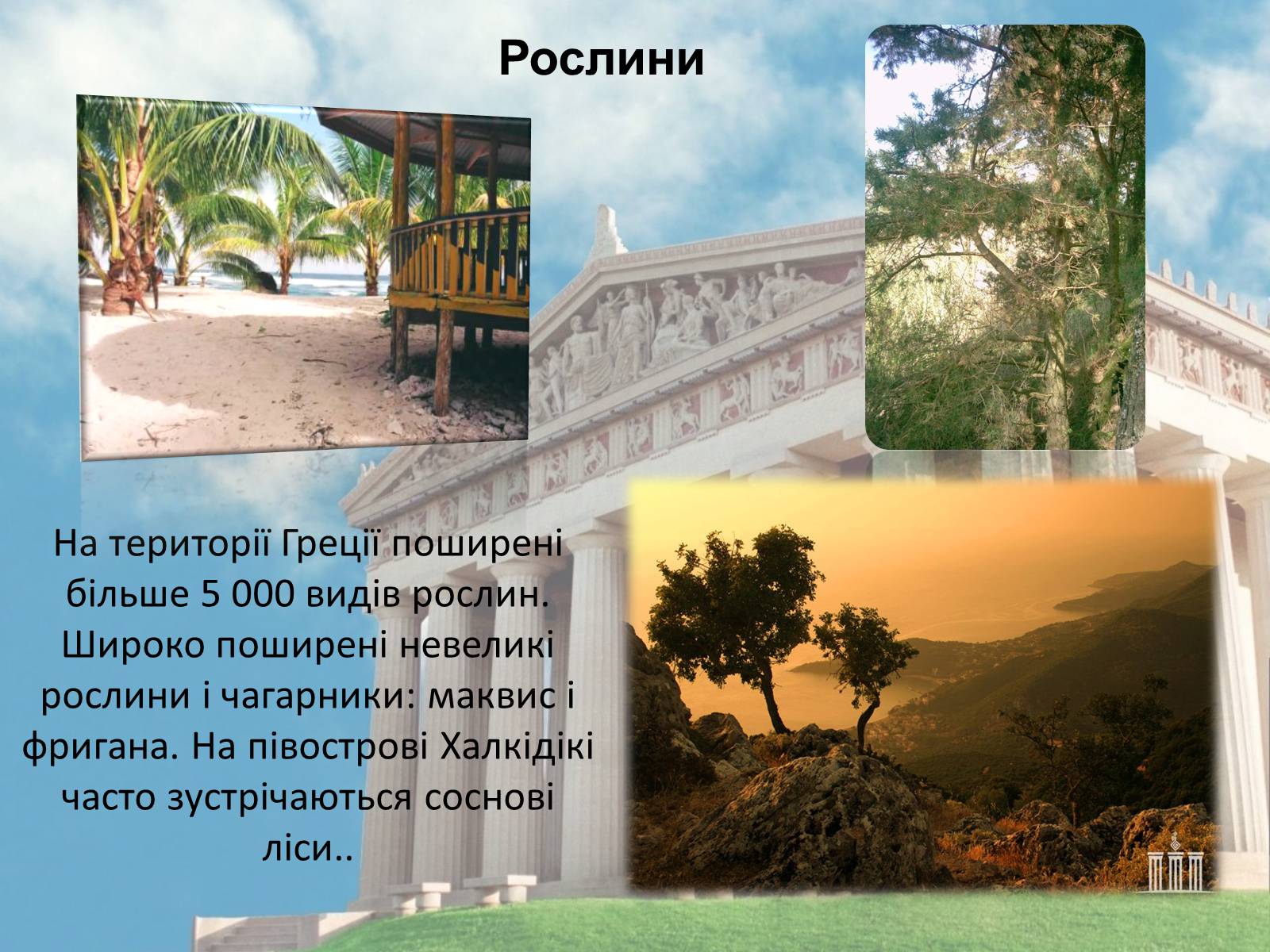 Рослини

На території Греції поширені більше 5 000 видів рослин. Широко поширені невеликі рослини і чагарники: маквис і фригана. На півострові Халкідікі часто зустрічаються соснові ліси..